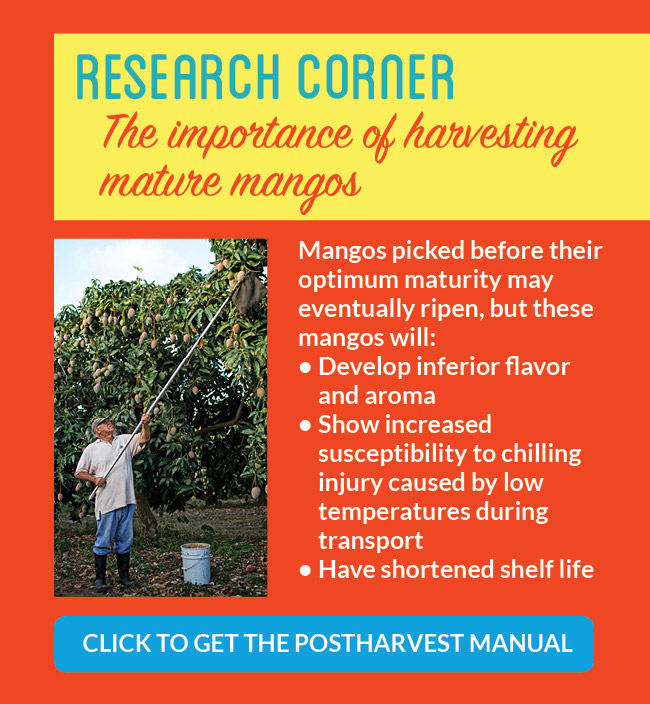 RESEARCH CORNER
The importance of harvesting mature mangos

Mangos picked before their optimum maturity may eventually ripen, but these mangos will:
• Develop inferior flavor and aroma
• Show increased susceptibility to chilling injury caused by low temperatures during transport
• Have shortened shelf life

CLICK TO GET THE POSTHARVEST MANUAL